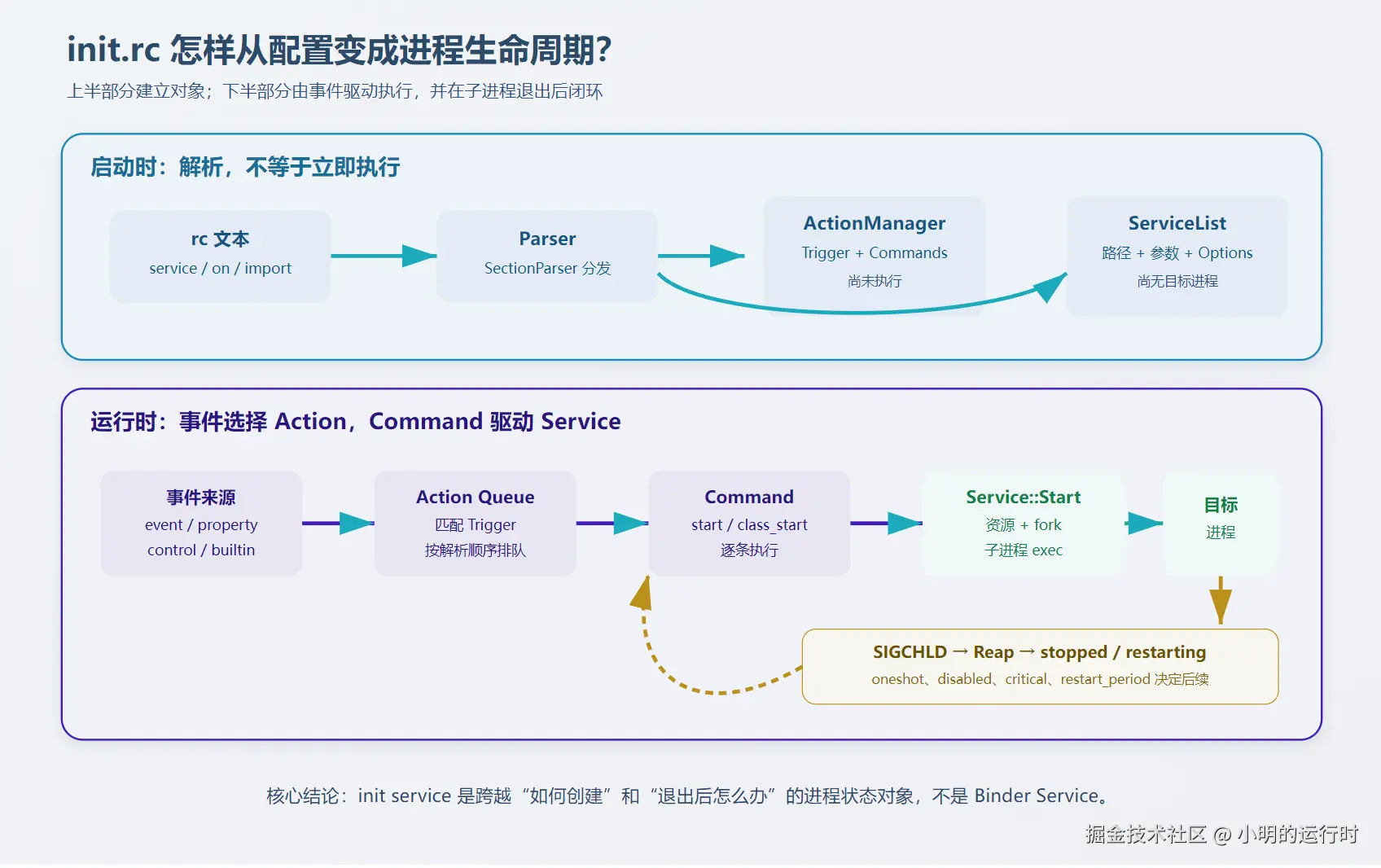 init.rc 怎样从配置变成进程生命周期?

上半部分建立对象；下半部分由事件驱动执行，并在子进程退出后闭环

启动时：解析，不等于立即执行

rc 文本
service / on / import

Parser
SectionParser 分发

ActionManager
Trigger + Commands
尚未执行

ServiceList
路径 + 参数 + Options
尚无目标进程

运行时：事件选择 Action，Command 驱动 Service

事件来源
event / property
control / builtin

Action Queue
匹配 Trigger
按解析顺序排队

Command
start / class_start
逐条执行

Service::Start
资源 + fork
子进程 exec

目标
进程

SIGCHLD → Reap → stopped / restarting
oneshot、disabled、critical、restart_period 决定后续

核心结论：init service 是跨越“如何创建”和“退出后怎么办”的进程状态对象，不是 Binder Service。

掘金技术社区 @ 小明的运行时